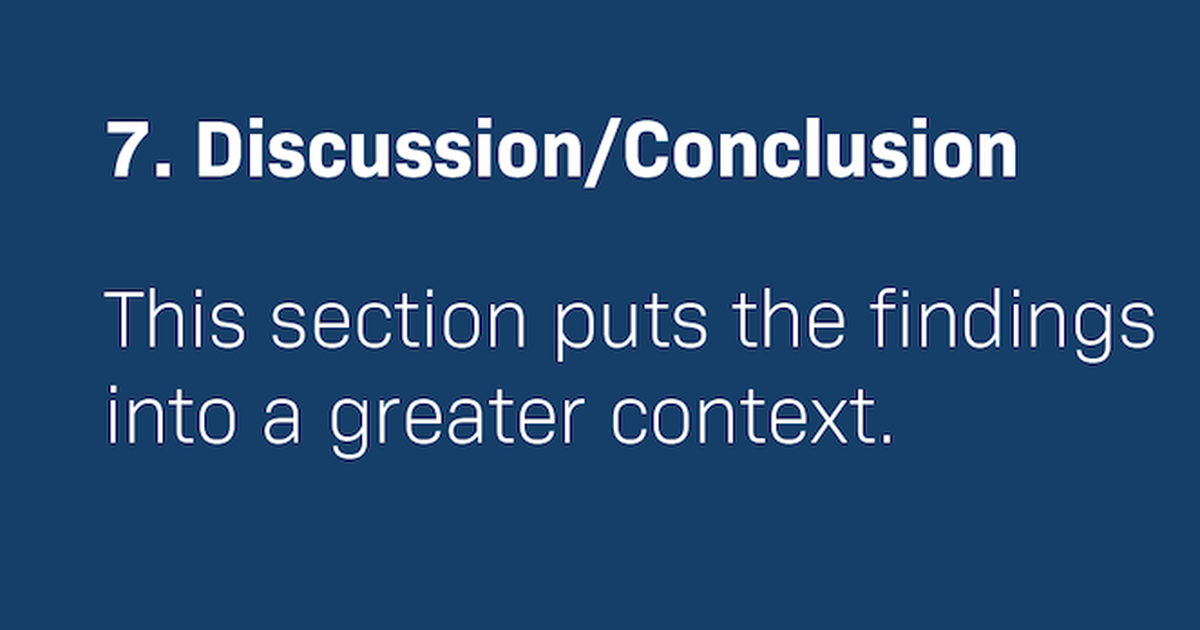 7. Discussion/Conclusion

This section puts the findings into a greater context.